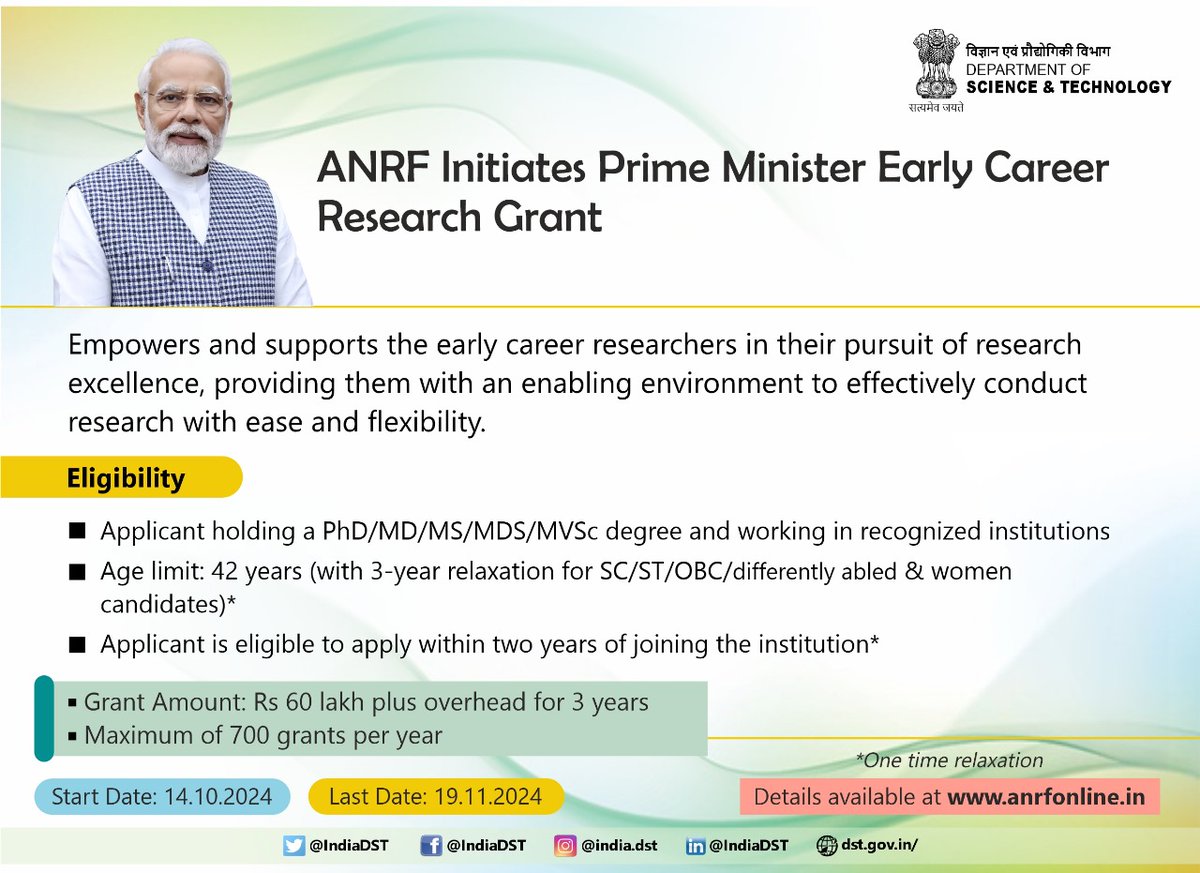 विज्ञान एवं प्रौद्योगिकी विभाग
DEPARTMENT OF
SCIENCE & TECHNOLOGY
सत्यमेव जयते

ANRF Initiates Prime Minister Early Career Research Grant

Empowers and supports the early career researchers in their pursuit of research excellence, providing them with an enabling environment to effectively conduct research with ease and flexibility.

Eligibility

■ Applicant holding a PhD/MD/MS/MDS/MVSc degree and working in recognized institutions
■ Age limit: 42 years (with 3-year relaxation for SC/ST/OBC/differently abled & women candidates)*
■ Applicant is eligible to apply within two years of joining the institution*

▪ Grant Amount: Rs 60 lakh plus overhead for 3 years
▪ Maximum of 700 grants per year

*One time relaxation

Start Date: 14.10.2024
Last Date: 19.11.2024
Details available at www.anrfonline.in

@IndiaDST @IndiaDST @india.dst @IndiaDST dst.gov.in/